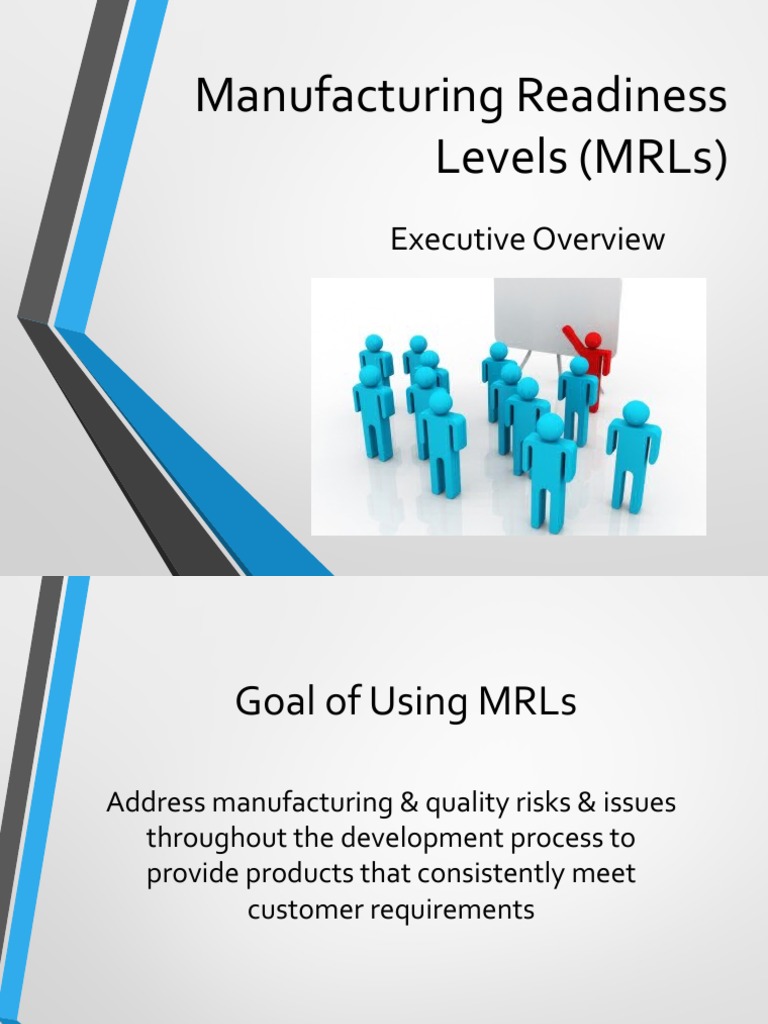 Manufacturing Readiness Levels (MRLs)

Executive Overview

Goal of Using MRLs

Address manufacturing & quality risks & issues throughout the development process to provide products that consistently meet customer requirements